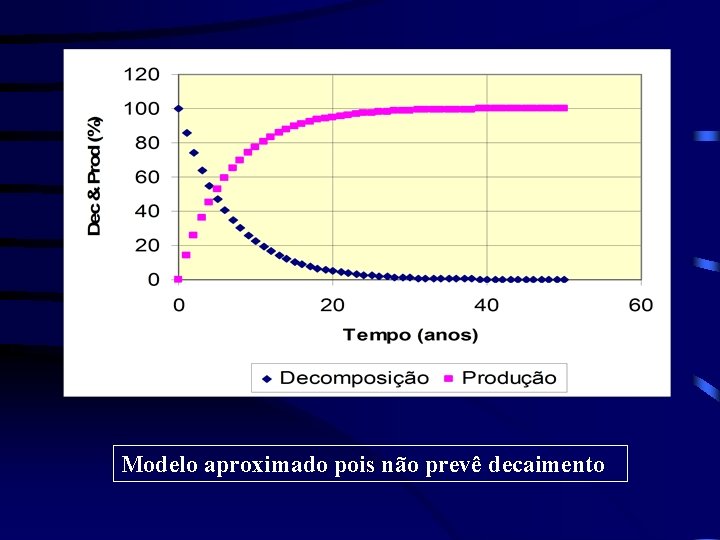 120
100
80
60
40
20
0
Dec & Prod (%)
0
20
40
60
Tempo (anos)
Decomposição
Produção

Modelo aproximado pois não prevê decaimento